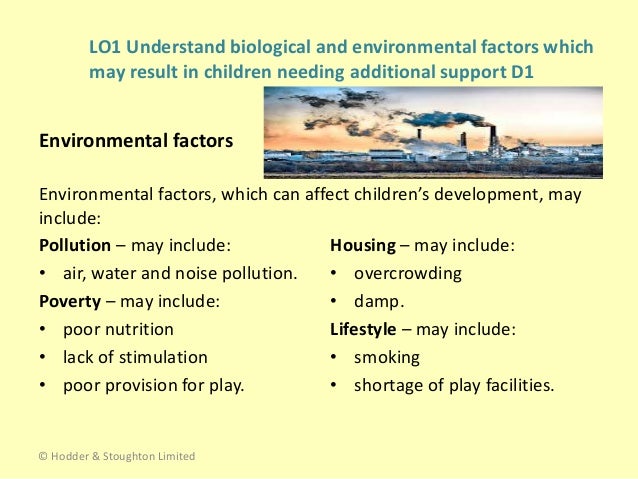 LO1 Understand biological and environmental factors which may result in children needing additional support D1

Environmental factors

Environmental factors, which can affect children's development, may include:

Pollution – may include:
• air, water and noise pollution.
Poverty – may include:
• poor nutrition
• lack of stimulation
• poor provision for play.

Housing – may include:
• overcrowding
• damp.
Lifestyle – may include:
• smoking
• shortage of play facilities.

© Hodder & Stoughton Limited